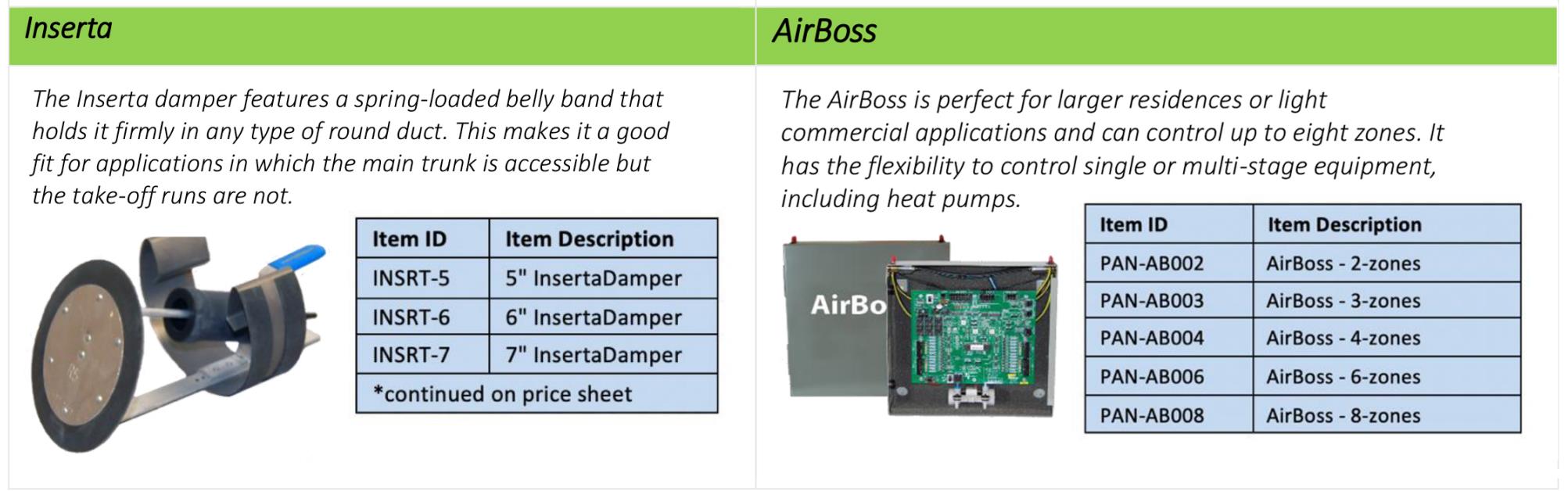 Inserta

The Inserta damper features a spring-loaded belly band that holds it firmly in any type of round duct. This makes it a good fit for applications in which the main trunk is accessible but the take-off runs are not.

| Item ID | Item Description |
|---|---|
| INSRT-5 | 5" InsertaDamper |
| INSRT-6 | 6" InsertaDamper |
| INSRT-7 | 7" InsertaDamper |
| *continued on price sheet | |

AirBoss

The AirBoss is perfect for larger residences or light commercial applications and can control up to eight zones. It has the flexibility to control single or multi-stage equipment, including heat pumps.

AirBo

| Item ID | Item Description |
|---|---|
| PAN-AB002 | AirBoss - 2-zones |
| PAN-AB003 | AirBoss - 3-zones |
| PAN-AB004 | AirBoss - 4-zones |
| PAN-AB006 | AirBoss - 6-zones |
| PAN-AB008 | AirBoss - 8-zones |